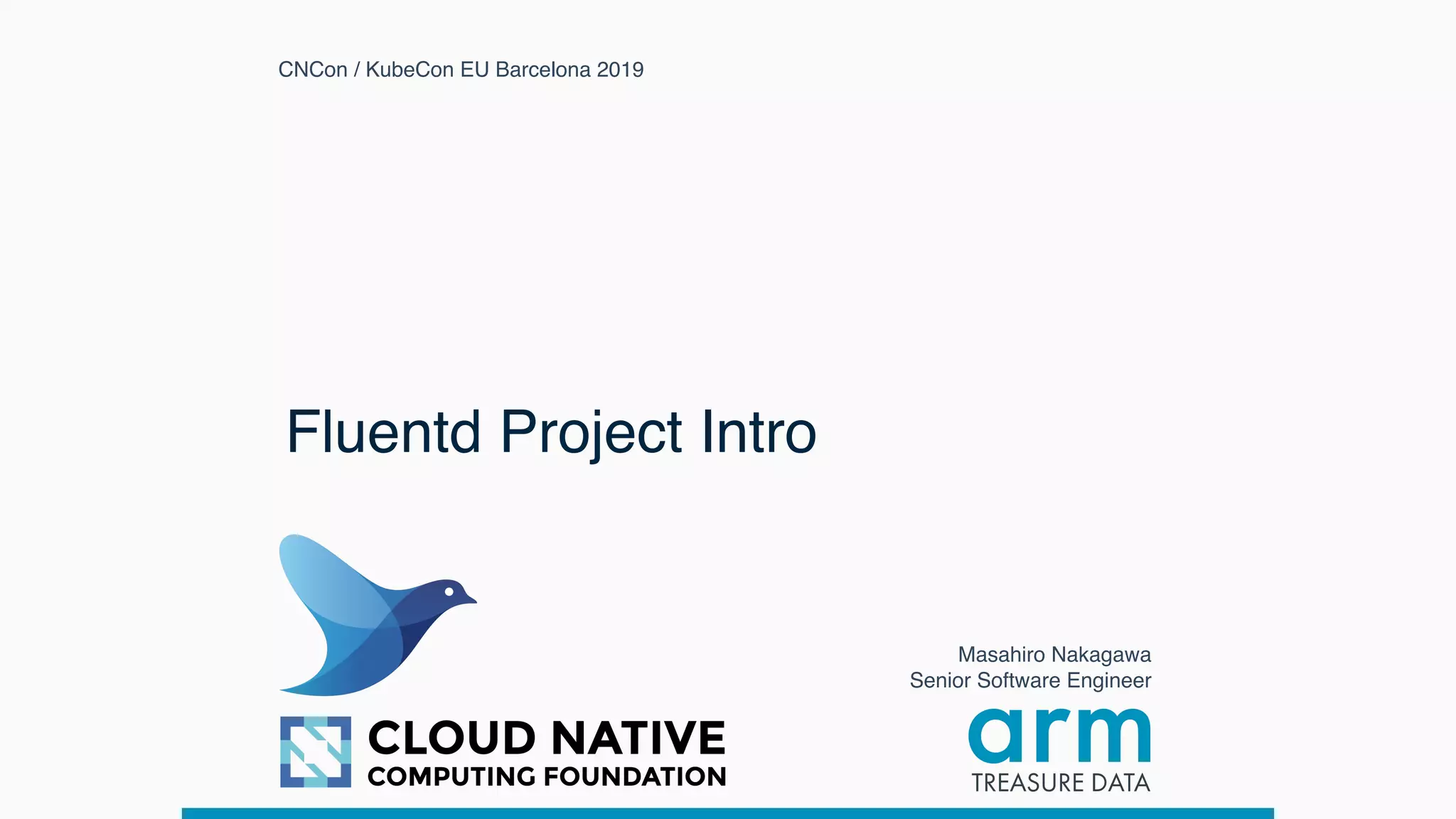 CNCon / KubeCon EU Barcelona 2019

Fluentd Project Intro

CLOUD NATIVE
COMPUTING FOUNDATION

Masahiro Nakagawa
Senior Software Engineer

arm
TREASURE DATA